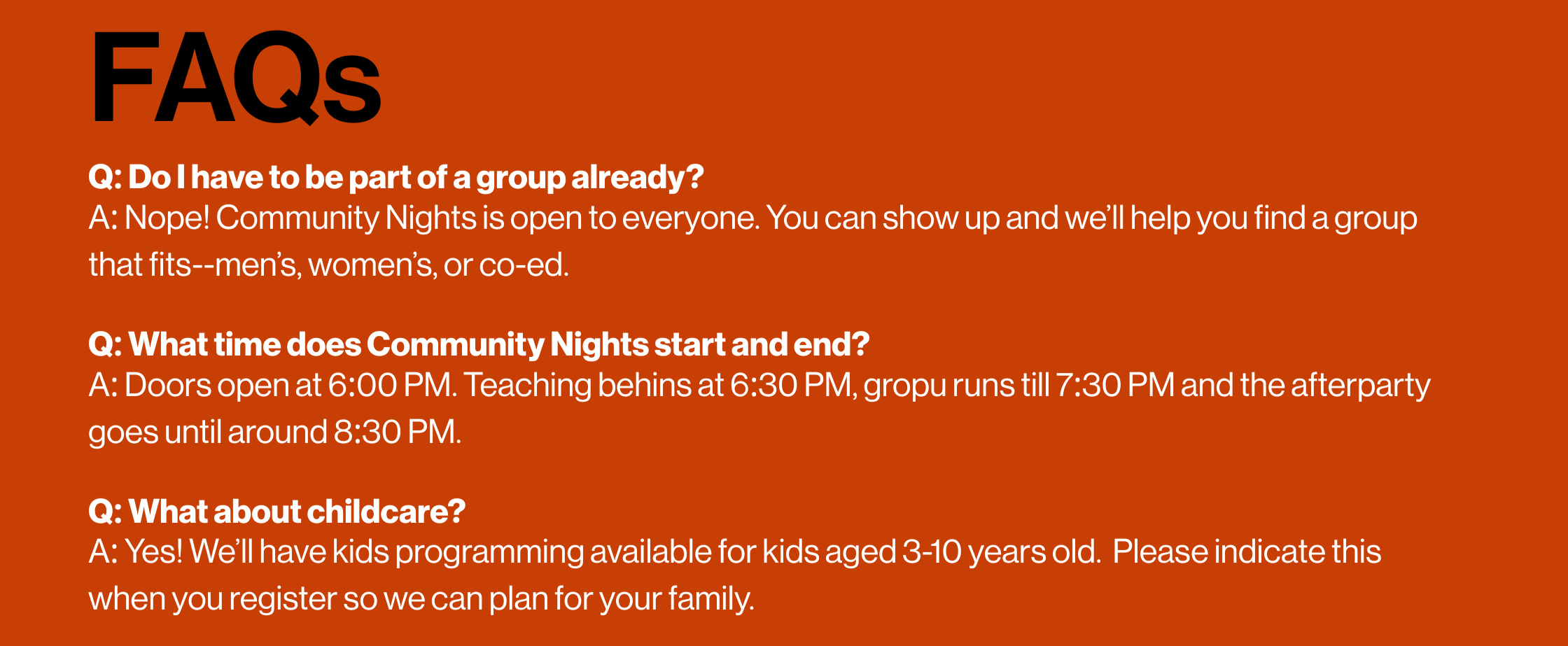 FAQs

Q: Do I have to be part of a group already?
A: Nope! Community Nights is open to everyone. You can show up and we'll help you find a group that fits--men's, women's, or co-ed.

Q: What time does Community Nights start and end?
A: Doors open at 6:00 PM. Teaching behins at 6:30 PM, gropu runs till 7:30 PM and the afterparty goes until around 8:30 PM.

Q: What about childcare?
A: Yes! We'll have kids programming available for kids aged 3-10 years old. Please indicate this when you register so we can plan for your family.